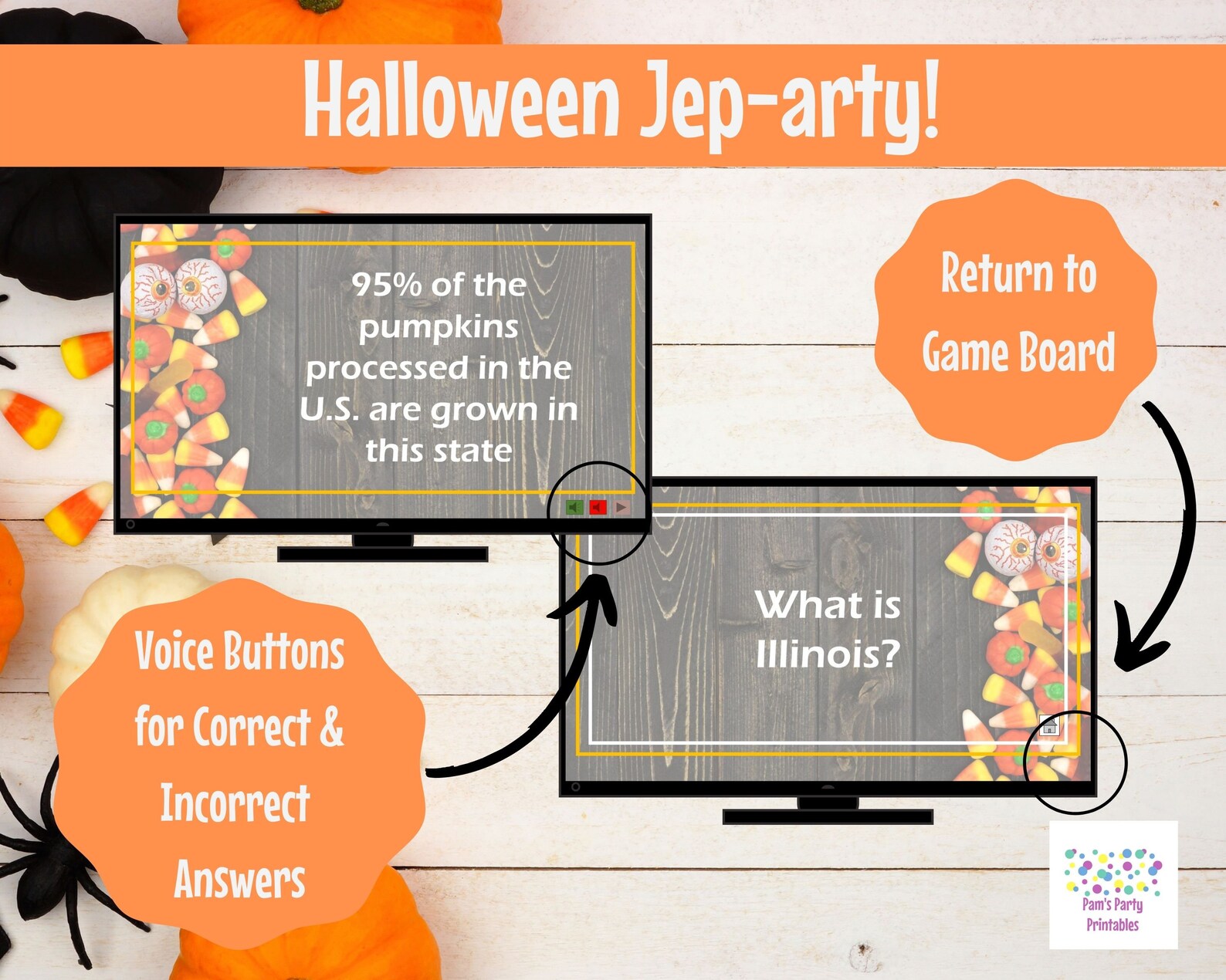 Halloween Jep-arty!

95% of the pumpkins processed in the U.S. are grown in this state

Return to Game Board

What is Illinois?

Voice Buttons for Correct & Incorrect Answers

Pam's Party Printables